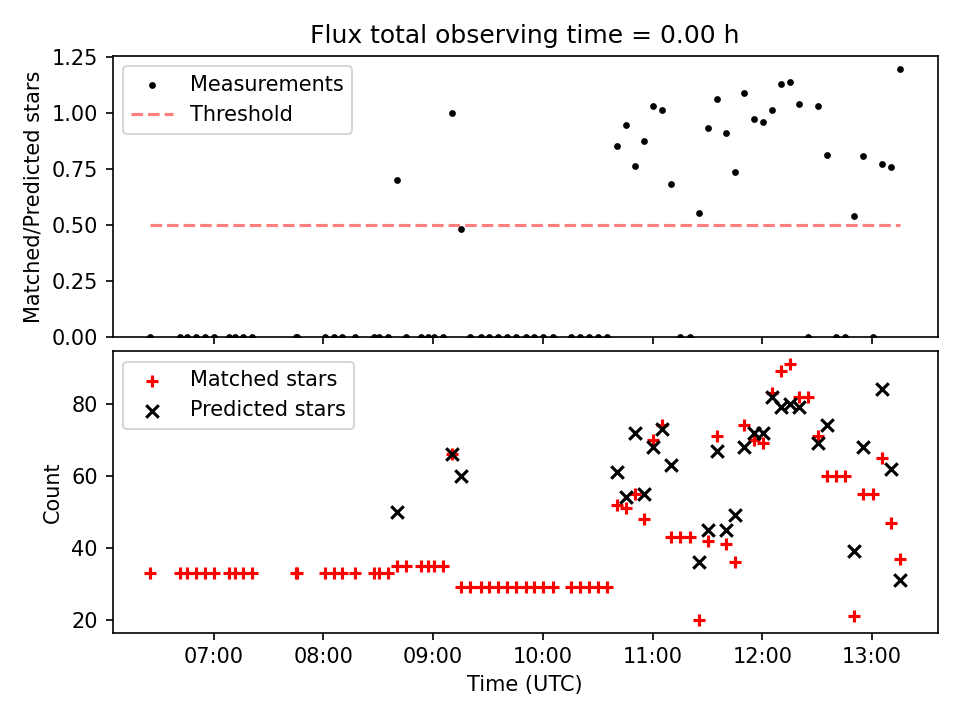 Flux total observing time = 0.00 h

Measurements
Threshold

Matched/Predicted stars

1.25
1.00
0.75
0.50
0.25
0.00

Matched stars
Predicted stars

Count

80
60
40
20

07:00
08:00
09:00
10:00
11:00
12:00
13:00

Time (UTC)